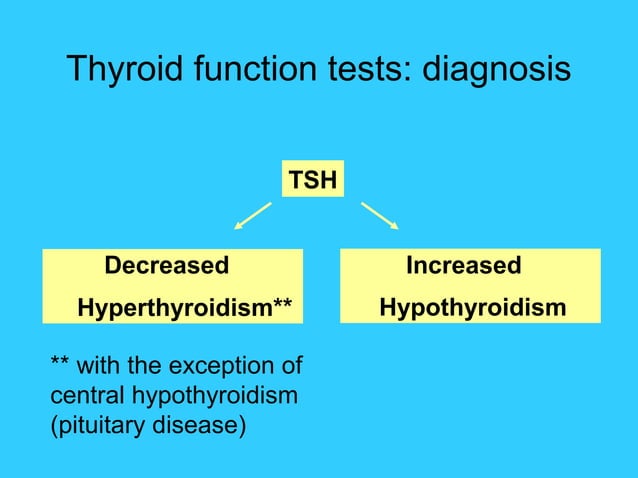 Thyroid function tests: diagnosis

TSH

Decreased
Hyperthyroidism**

Increased
Hypothyroidism

** with the exception of central hypothyroidism (pituitary disease)